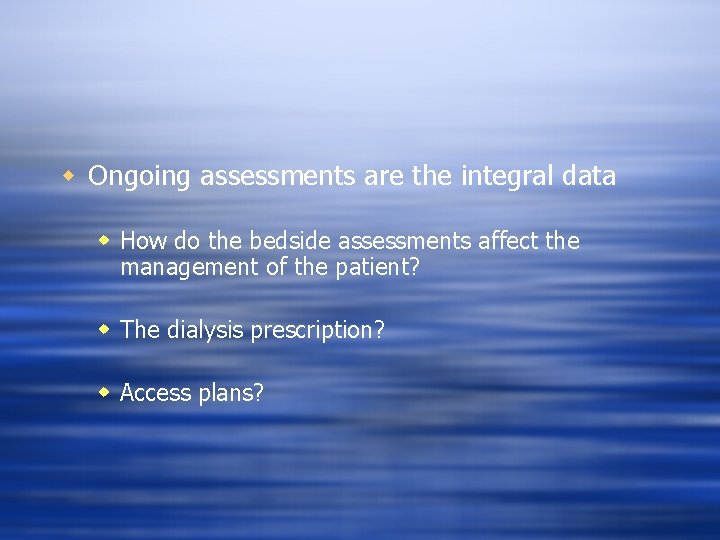 Ongoing assessments are the integral data

How do the bedside assessments affect the management of the patient?

The dialysis prescription?

Access plans?